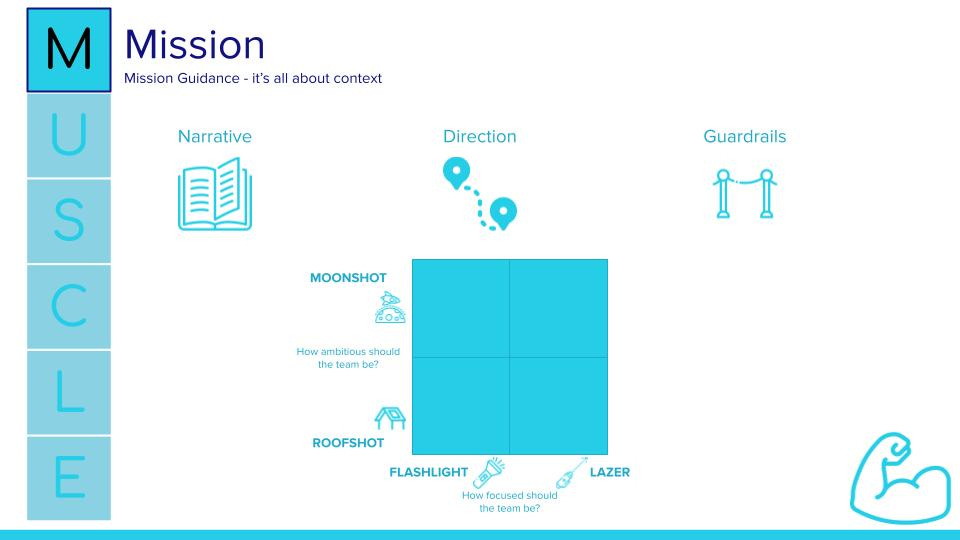 M
U
S
C
L
E

Mission
Mission Guidance - it's all about context

Narrative

Direction

Guardrails

MOONSHOT

How ambitious should the team be?

ROOFSHOT

FLASHLIGHT

LAZER

How focused should the team be?